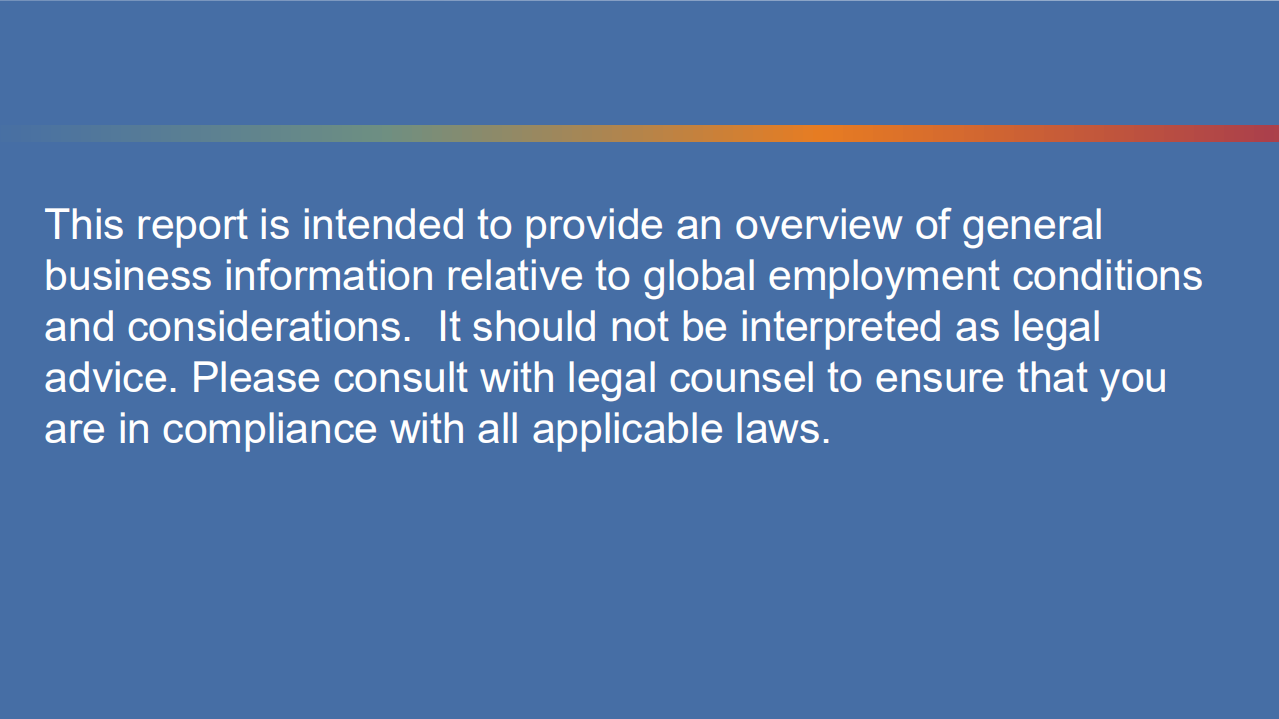 This report is intended to provide an overview of general business information relative to global employment conditions and considerations.  It should not be interpreted as legal advice. Please consult with legal counsel to ensure that you are in compliance with all applicable laws.